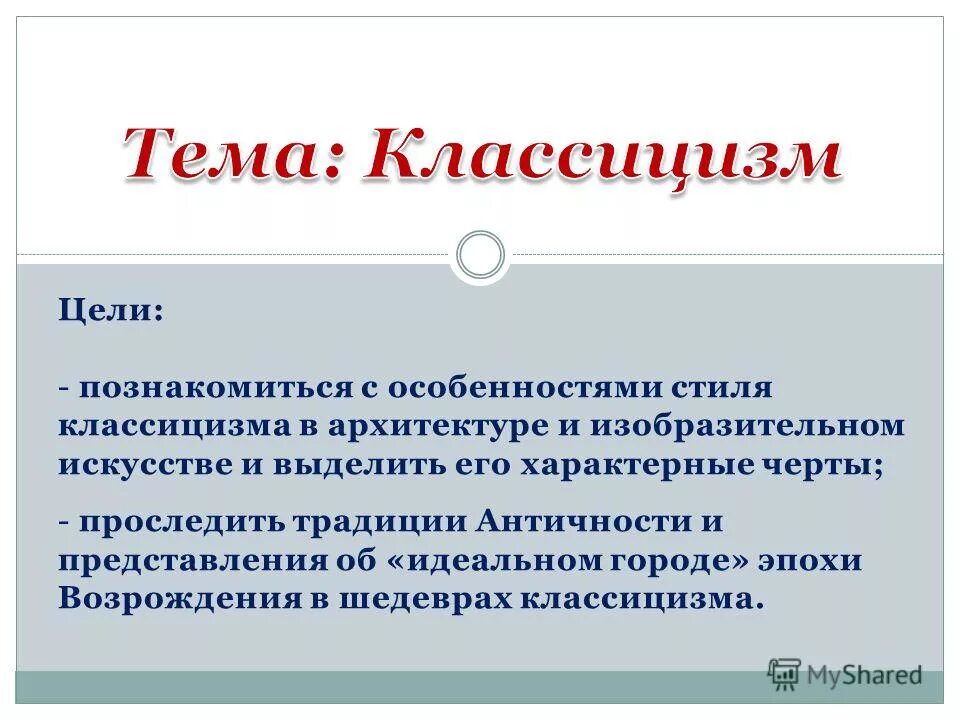 Тема: Классицизм

Цели:

- познакомиться с особенностями стиля классицизма в архитектуре и изобразительном искусстве и выделить его характерные черты;

- проследить традиции Античности и представления об «идеальном городе» эпохи Возрождения в шедеврах классицизма.

MyShared